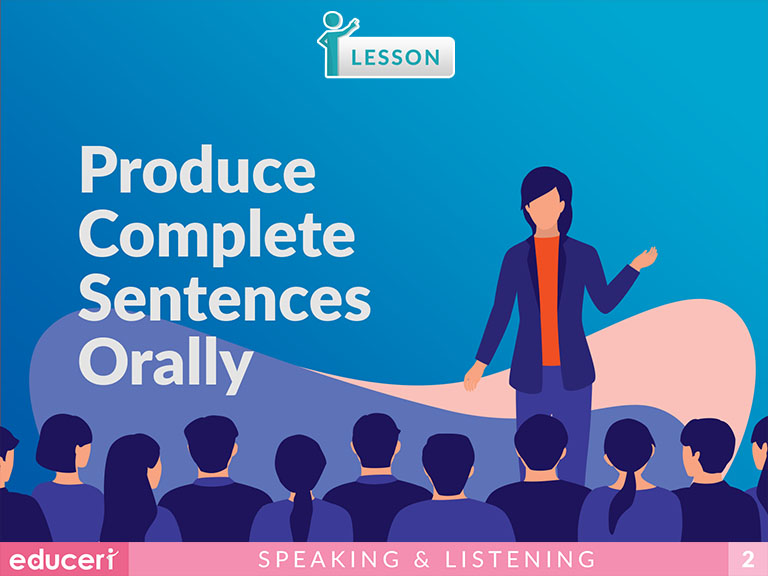 LESSON

Produce Complete Sentences Orally

educeri

SPEAKING & LISTENING

2